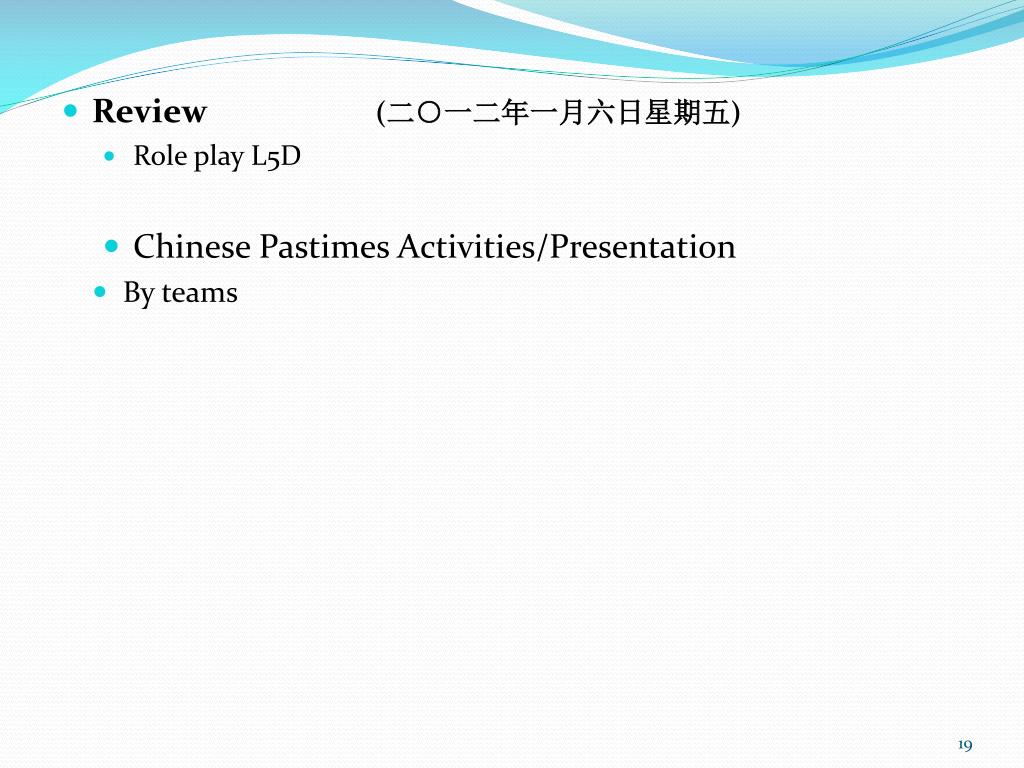 Review (二〇一二年一月六日星期五)

Role play L5D

Chinese Pastimes Activities/Presentation

By teams

19